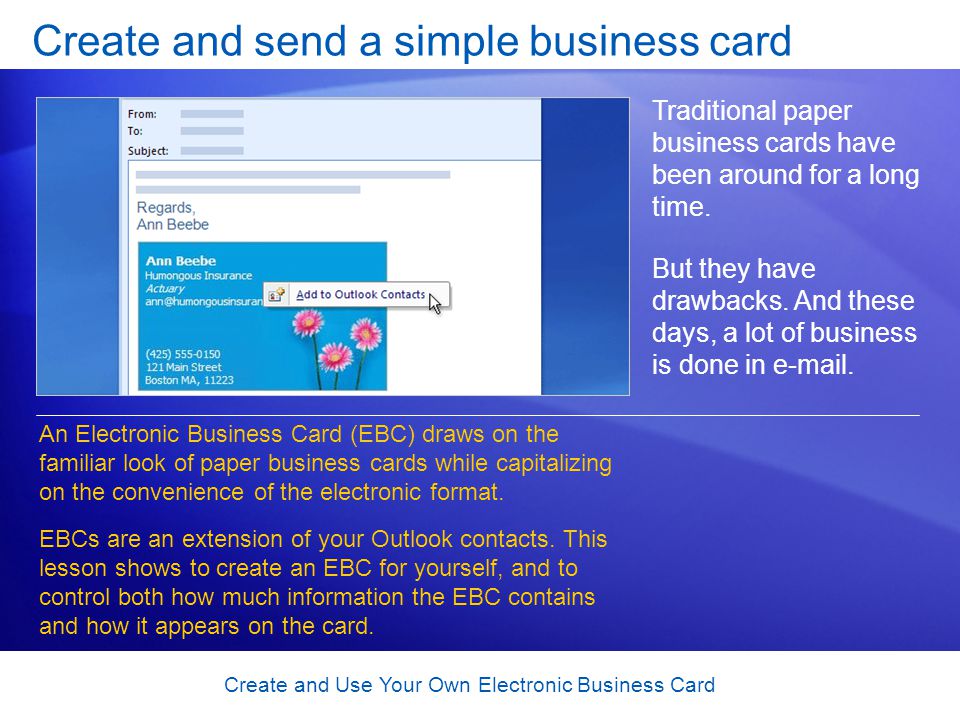 Create and send a simple business card

From:
To:
Subject:

Regards,
Ann Beebe

Ann Beebe
Humongous Insurance
Actuary
ann@humongousinsuran

Add to Outlook Contacts

(425) 555-0150
121 Main Street
Boston MA, 11223

Traditional paper business cards have been around for a long time.

But they have drawbacks. And these days, a lot of business is done in e-mail.

An Electronic Business Card (EBC) draws on the familiar look of paper business cards while capitalizing on the convenience of the electronic format.

EBCs are an extension of your Outlook contacts. This lesson shows to create an EBC for yourself, and to control both how much information the EBC contains and how it appears on the card.

Create and Use Your Own Electronic Business Card